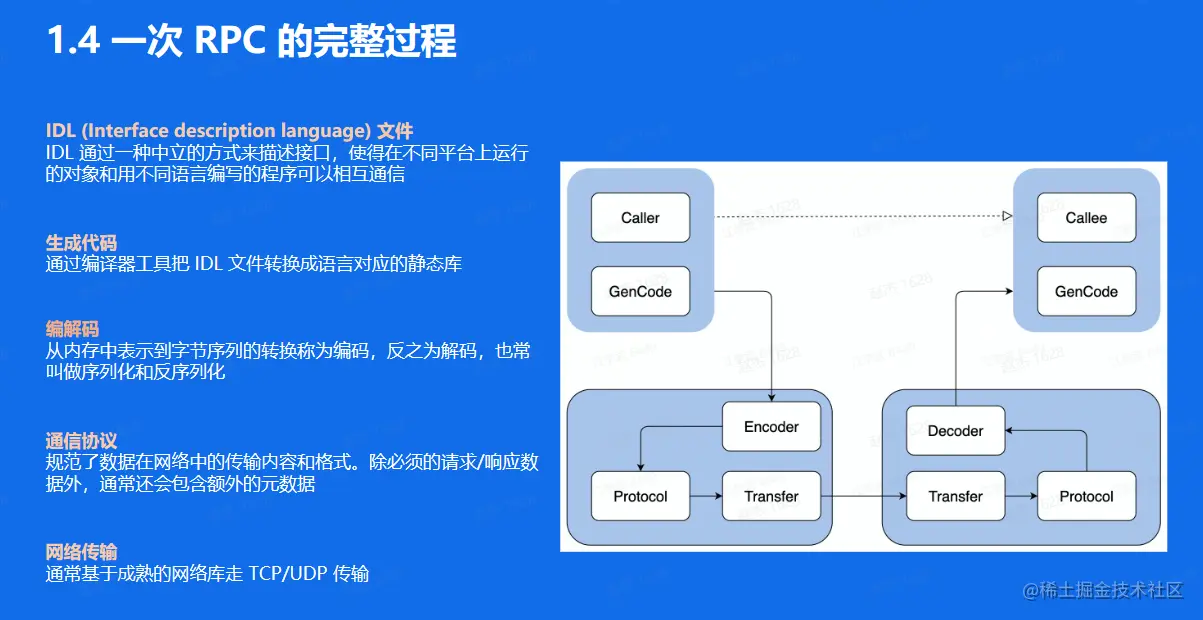 1.4 一次 RPC 的完整过程

IDL (Interface description language) 文件
IDL 通过一种中立的方式来描述接口，使得在不同平台上运行的对象和用不同语言编写的程序可以相互通信

生成代码
通过编译器工具把 IDL 文件转换成语言对应的静态库

编解码
从内存中表示到字节序列的转换称为编码，反之为解码，也常叫做序列化和反序列化

通信协议
规范了数据在网络中的传输内容和格式。除必须的请求/响应数据外，通常还会包含额外的元数据

网络传输
通常基于成熟的网络库走 TCP/UDP 传输

Caller
GenCode
Callee
GenCode
Encoder
Protocol
Transfer
Decoder
Transfer
Protocol

@稀土掘金技术社区